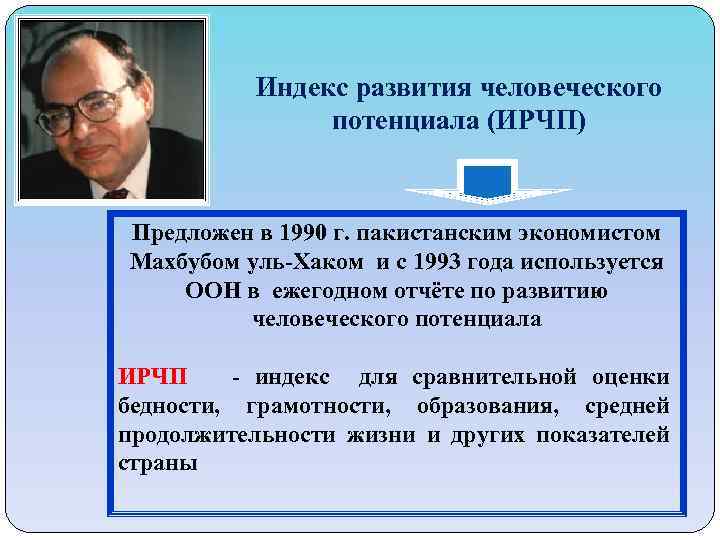 Индекс развития человеческого потенциала (ИРЧП)

Предложен в 1990 г. пакистанским экономистом Махбубом уль-Хаком и с 1993 года используется ООН в ежегодном отчёте по развитию человеческого потенциала

ИРЧП - индекс для сравнительной оценки бедности, грамотности, образования, средней продолжительности жизни и других показателей страны